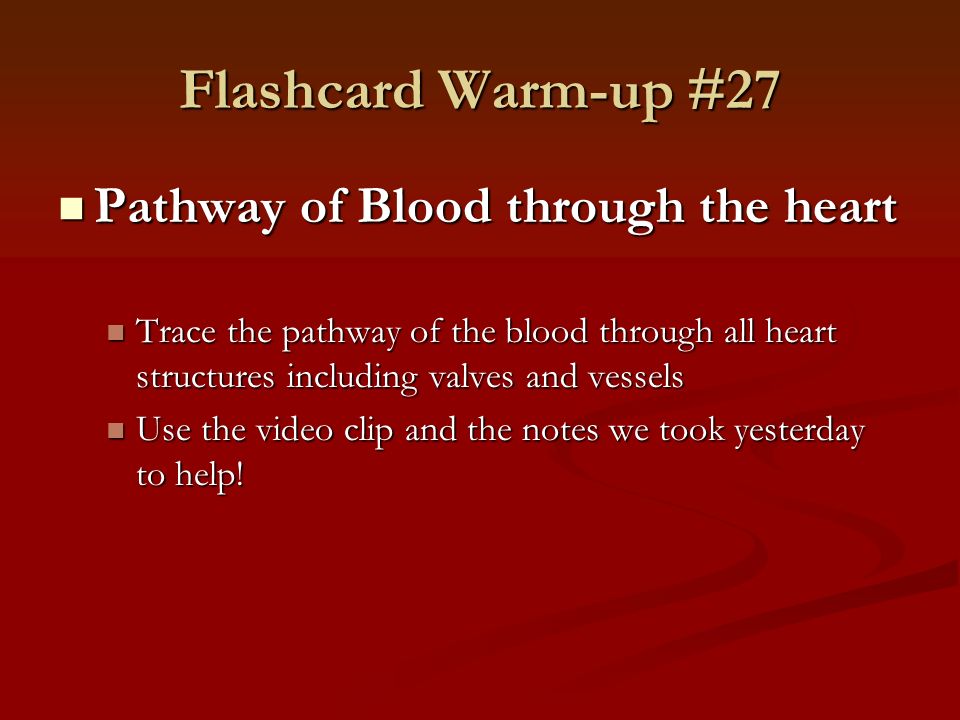 Flashcard Warm-up #27

Pathway of Blood through the heart

Trace the pathway of the blood through all heart structures including valves and vessels

Use the video clip and the notes we took yesterday to help!